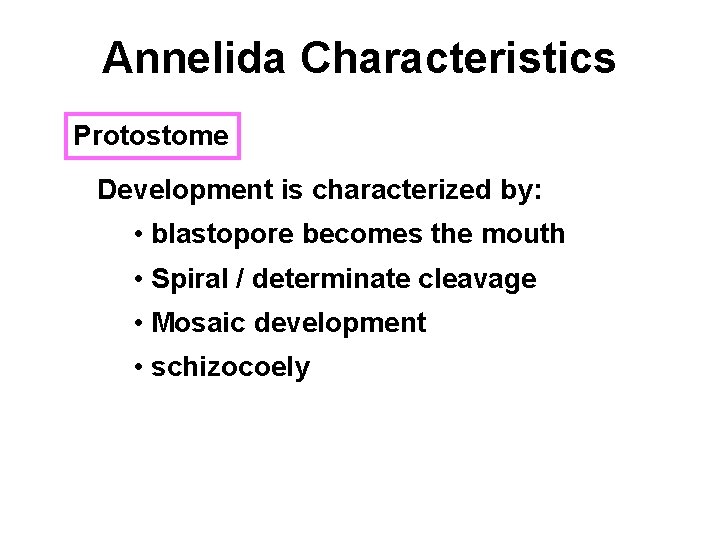 Annelida Characteristics

Protostome

Development is characterized by:

• blastopore becomes the mouth

• Spiral / determinate cleavage

• Mosaic development

• schizocoely